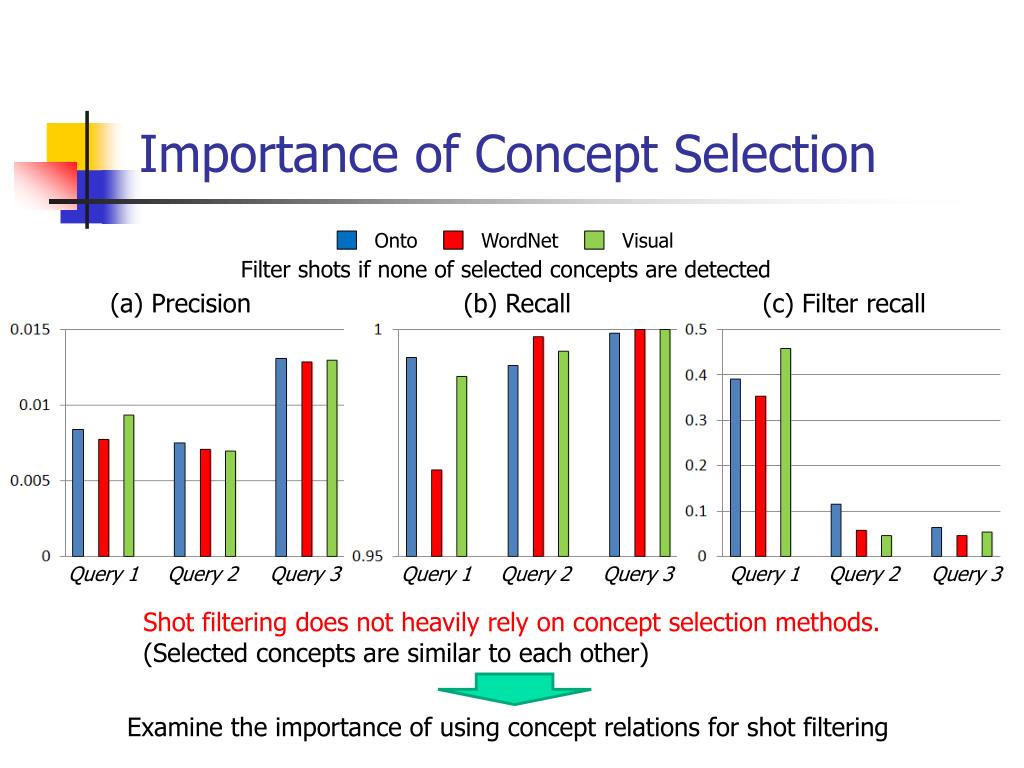 Importance of Concept Selection

Onto WordNet Visual

Filter shots if none of selected concepts are detected

(a) Precision

0.015
0.01
0.005
0
Query 1 Query 2 Query 3

(b) Recall

1
0.95
Query 1 Query 2 Query 3

(c) Filter recall

0.5
0.4
0.3
0.2
0.1
0
Query 1 Query 2 Query 3

Shot filtering does not heavily rely on concept selection methods.
(Selected concepts are similar to each other)

Examine the importance of using concept relations for shot filtering